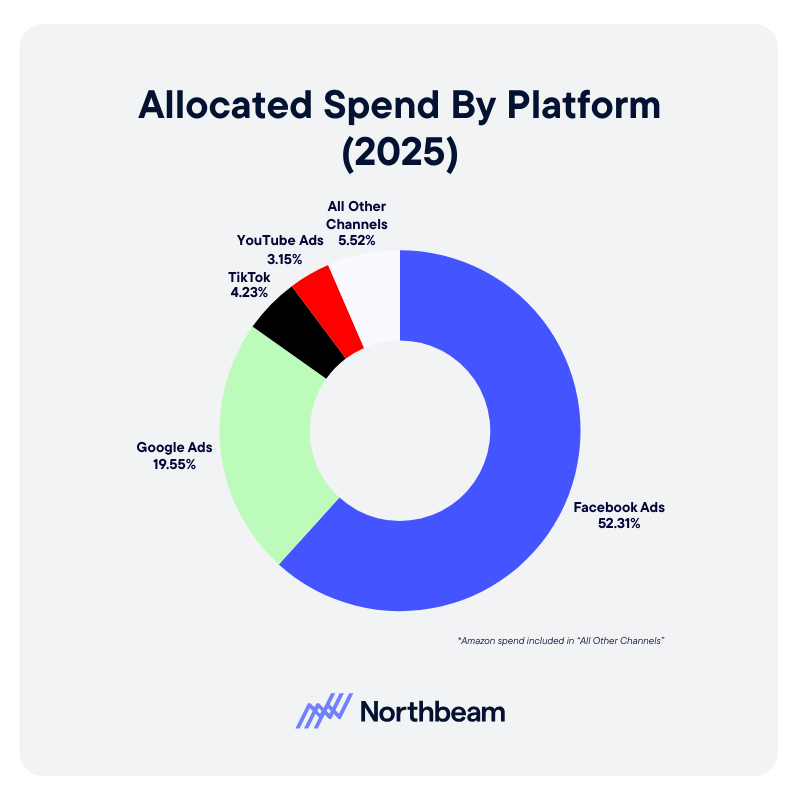 Allocated Spend By Platform (2025)

All Other Channels 5.52%

YouTube Ads 3.15%

TikTok 4.23%

Google Ads 19.55%

Facebook Ads 52.31%

*Amazon spend included in "All Other Channels"

Northbeam